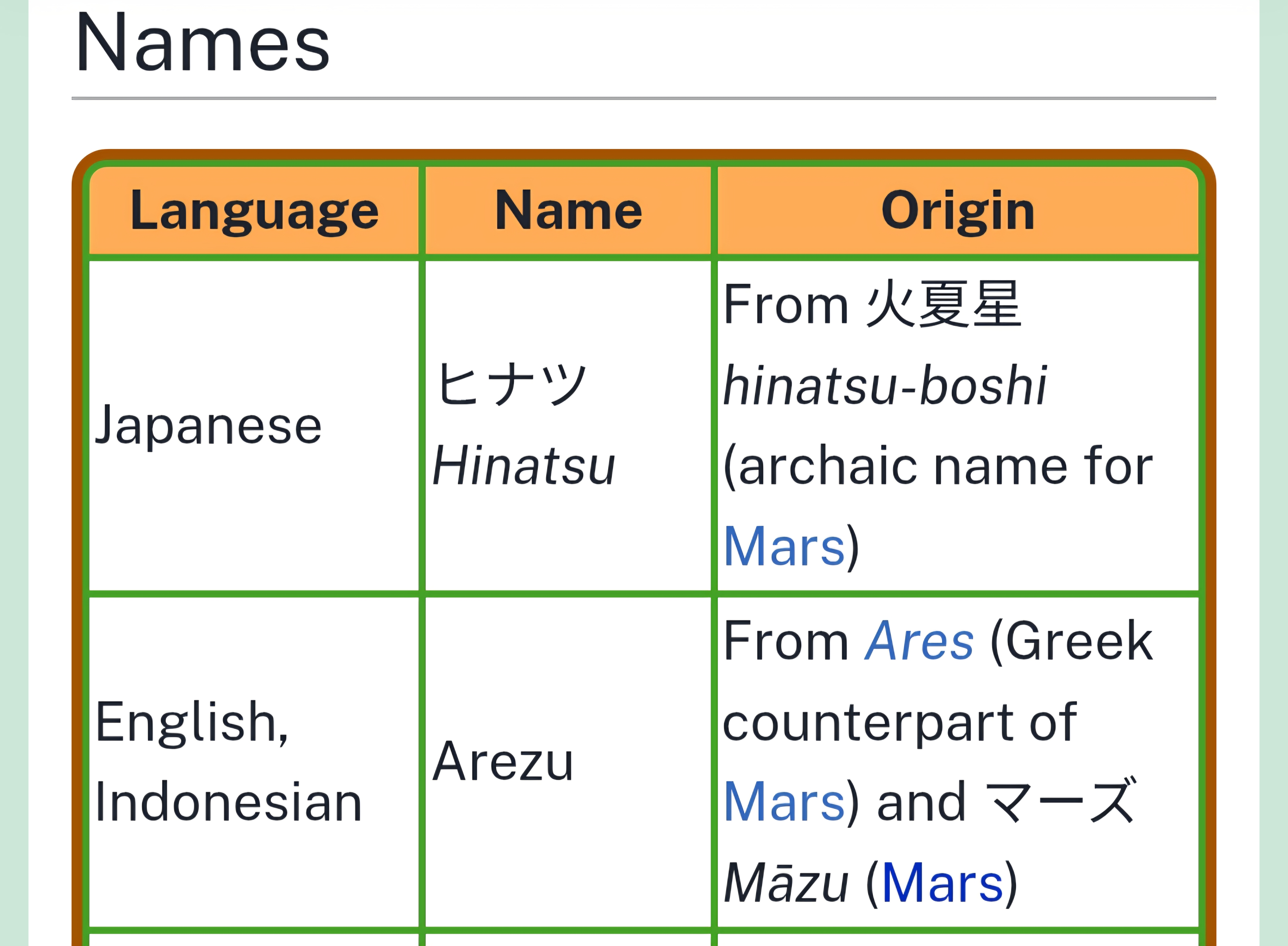 Names

| Language | Name | Origin |
|---|---|---|
| Japanese | ヒナツ Hinatsu | From 火夏星 hinatsu-boshi (archaic name for Mars) |
| English, Indonesian | Arezu | From Ares (Greek counterpart of Mars) and マーズ Māzu (Mars) |